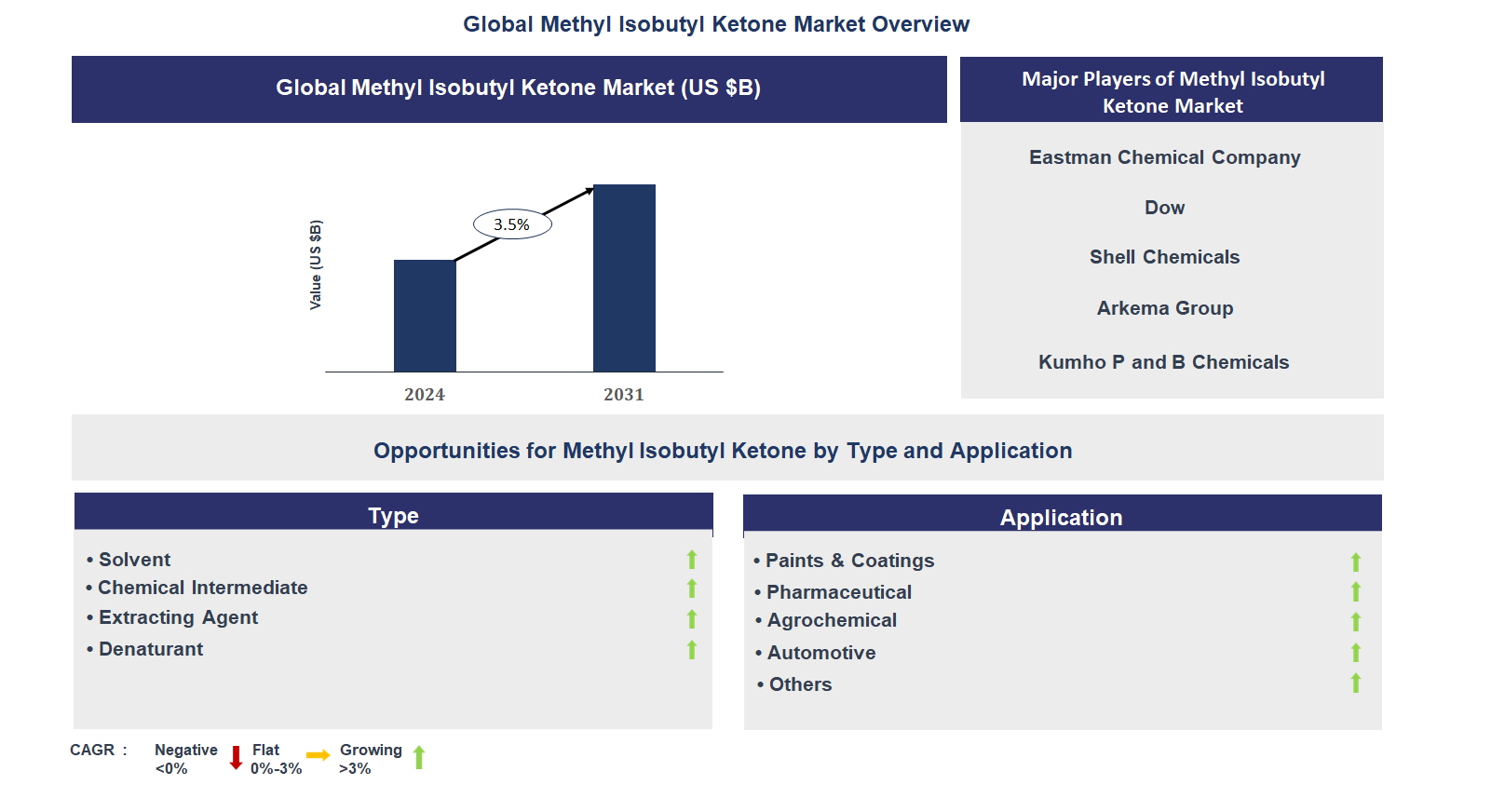 Global Methyl Isobutyl Ketone Market Overview

Global Methyl Isobutyl Ketone Market (US $B)

Value (US $B)

3.5%

2024

2031

Major Players of Methyl Isobutyl Ketone Market

Eastman Chemical Company

Dow

Shell Chemicals

Arkema Group

Kumho P and B Chemicals

Opportunities for Methyl Isobutyl Ketone by Type and Application

Type

• Solvent
• Chemical Intermediate
• Extracting Agent
• Denaturant

Application

• Paints & Coatings
• Pharmaceutical
• Agrochemical
• Automotive
• Others

CAGR : Negative <0% Flat 0%-3% Growing >3%